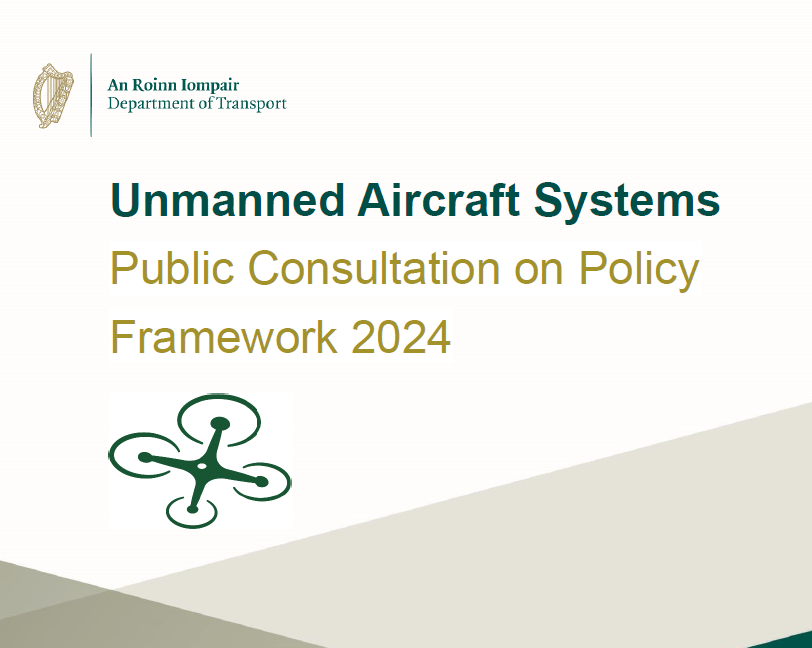 An Roinn Iompair
Department of Transport

Unmanned Aircraft Systems

Public Consultation on Policy Framework 2024